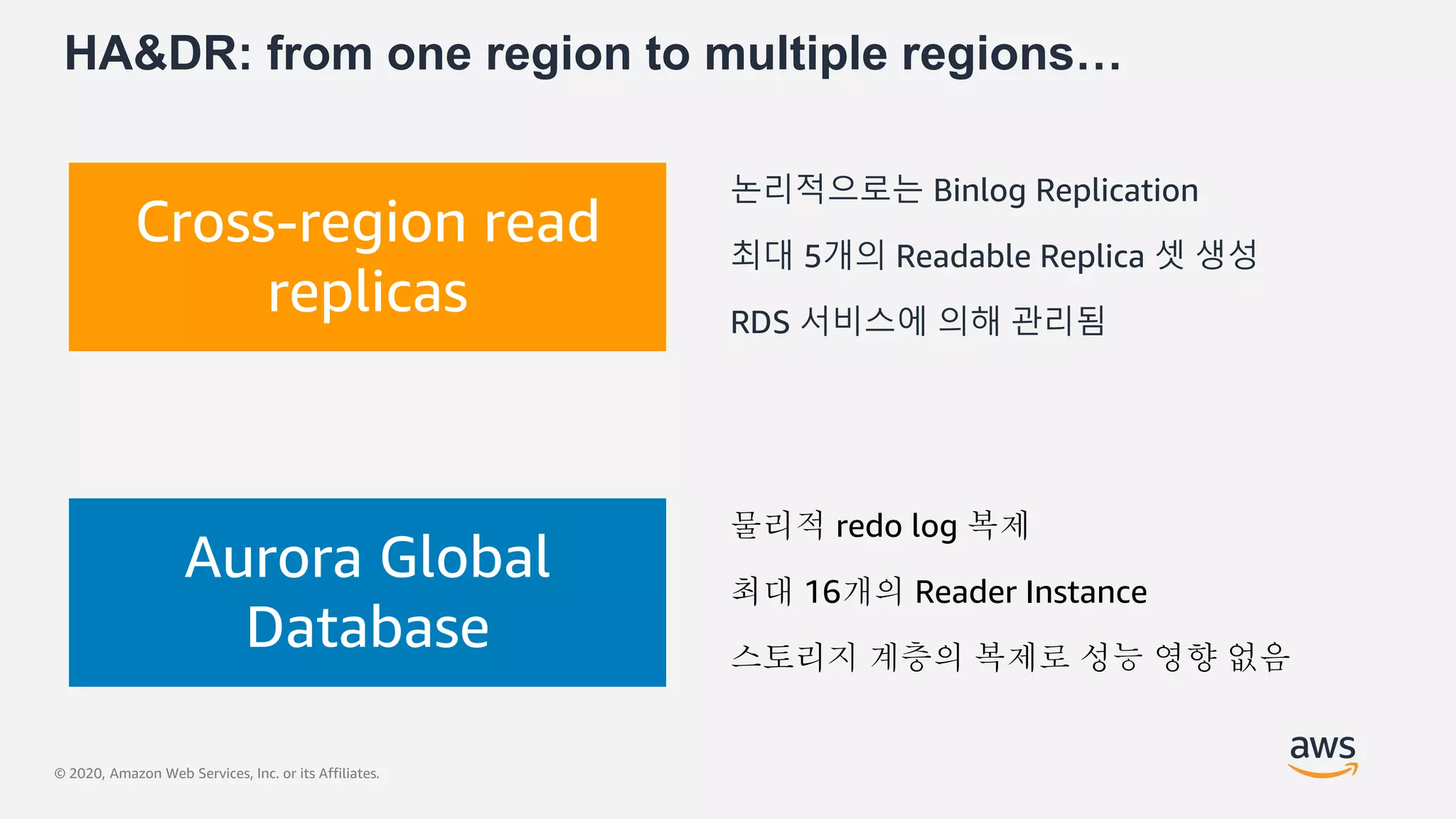 HA&DR: from one region to multiple regions…

Cross-region read replicas

논리적으로는 Binlog Replication

최대 5개의 Readable Replica 셋 생성

RDS 서비스에 의해 관리됨

Aurora Global Database

물리적 redo log 복제

최대 16개의 Reader Instance

스토리지 계층의 복제로 성능 영향 없음

© 2020, Amazon Web Services, Inc. or its Affiliates.

aws